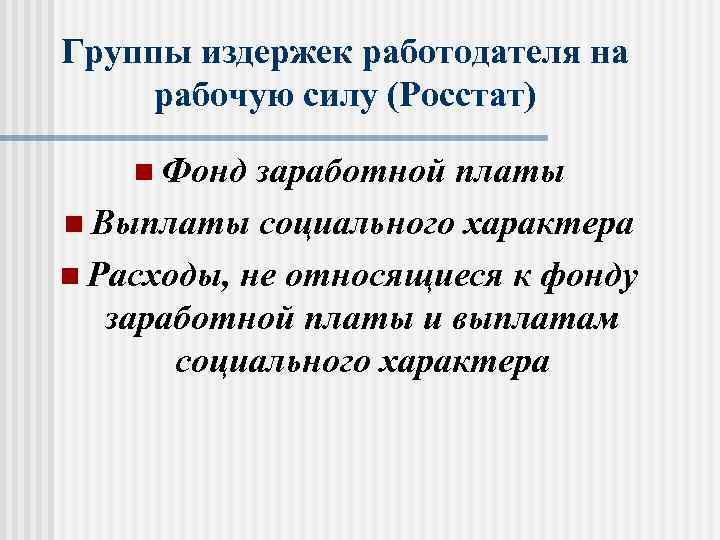 Группы издержек работодателя на рабочую силу (Росстат)

Фонд заработной платы

Выплаты социального характера

Расходы, не относящиеся к фонду заработной платы и выплатам социального характера